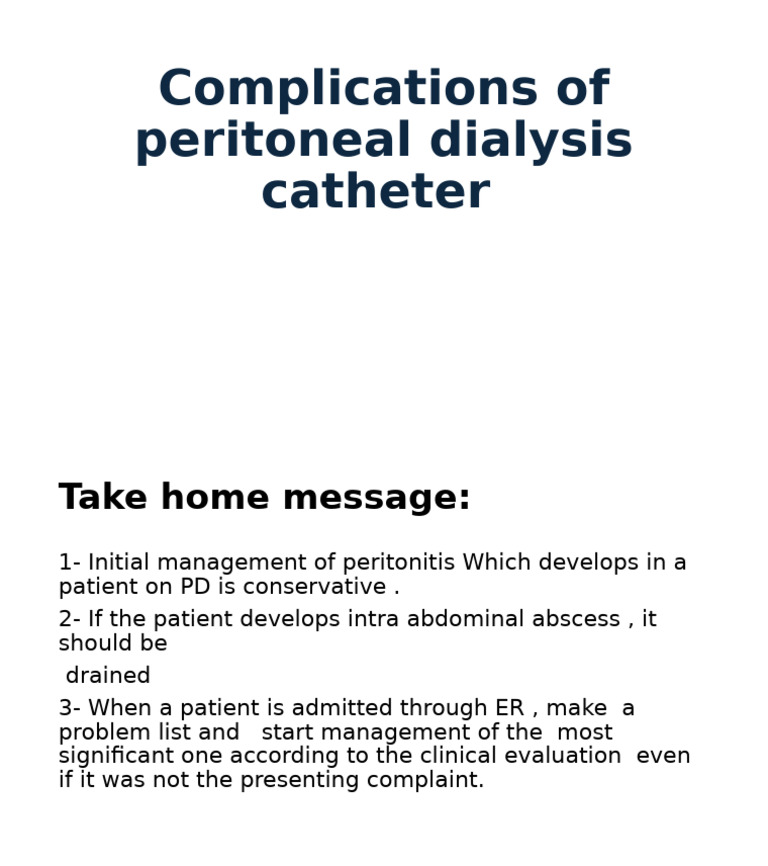 Complications of peritoneal dialysis catheter

Take home message:

1- Initial management of peritonitis Which develops in a patient on PD is conservative .

2- If the patient develops intra abdominal abscess , it should be

drained

3- When a patient is admitted through ER , make a problem list and start management of the most significant one according to the clinical evaluation even if it was not the presenting complaint.